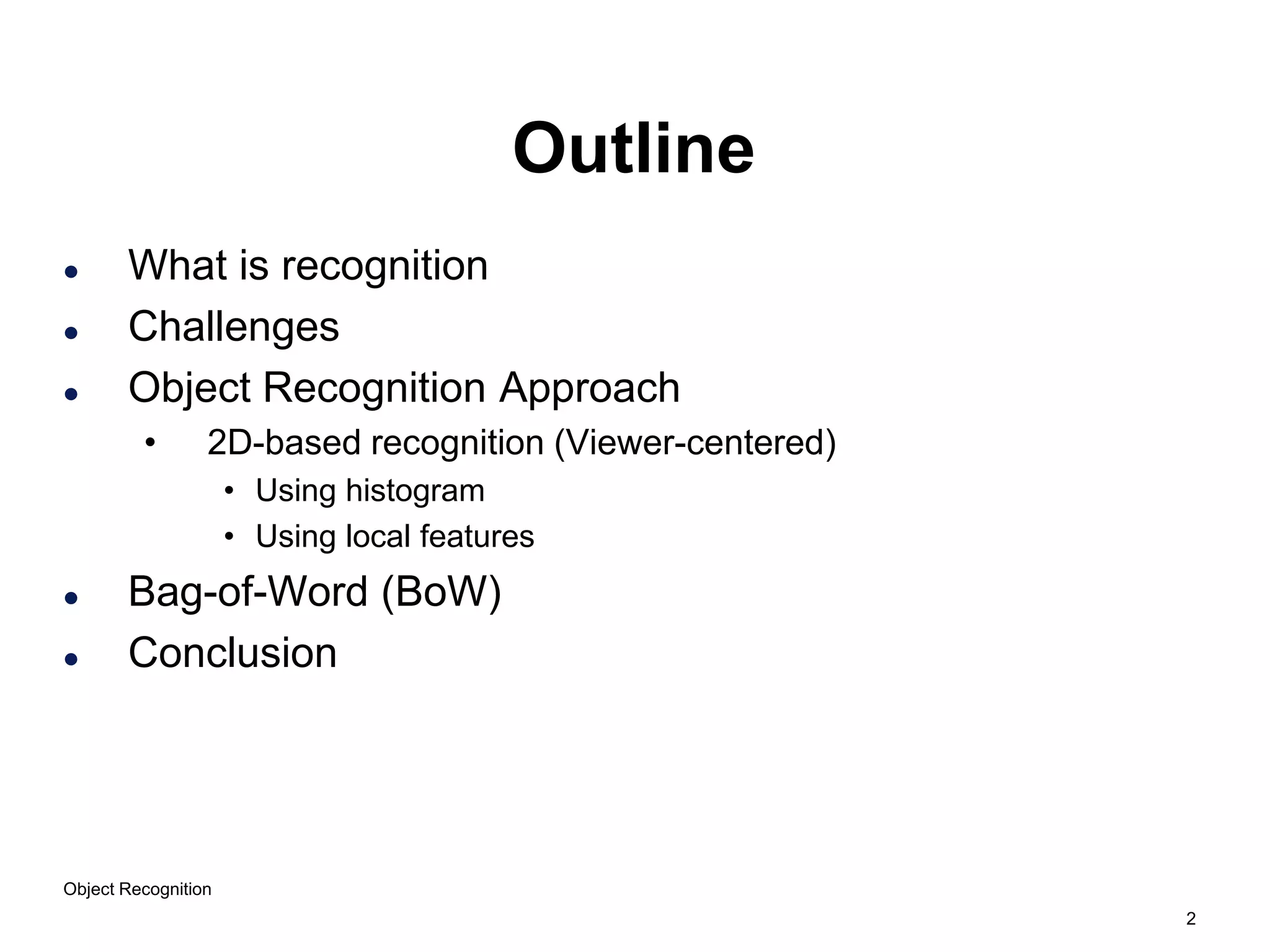 Outline

- What is recognition
- Challenges
- Object Recognition Approach
  - 2D-based recognition (Viewer-centered)
    - Using histogram
    - Using local features
- Bag-of-Word (BoW)
- Conclusion

Object Recognition

2